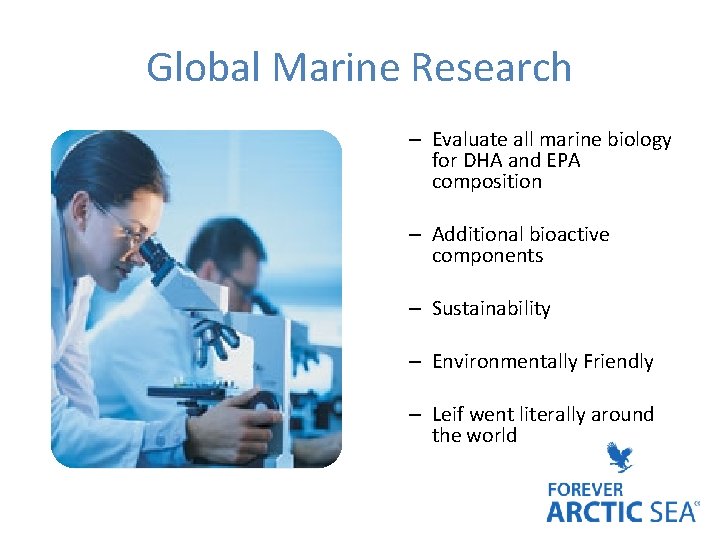 Global Marine Research

– Evaluate all marine biology for DHA and EPA composition

– Additional bioactive components

– Sustainability

– Environmentally Friendly

– Leif went literally around the world

FOREVER
ARCTIC SEA